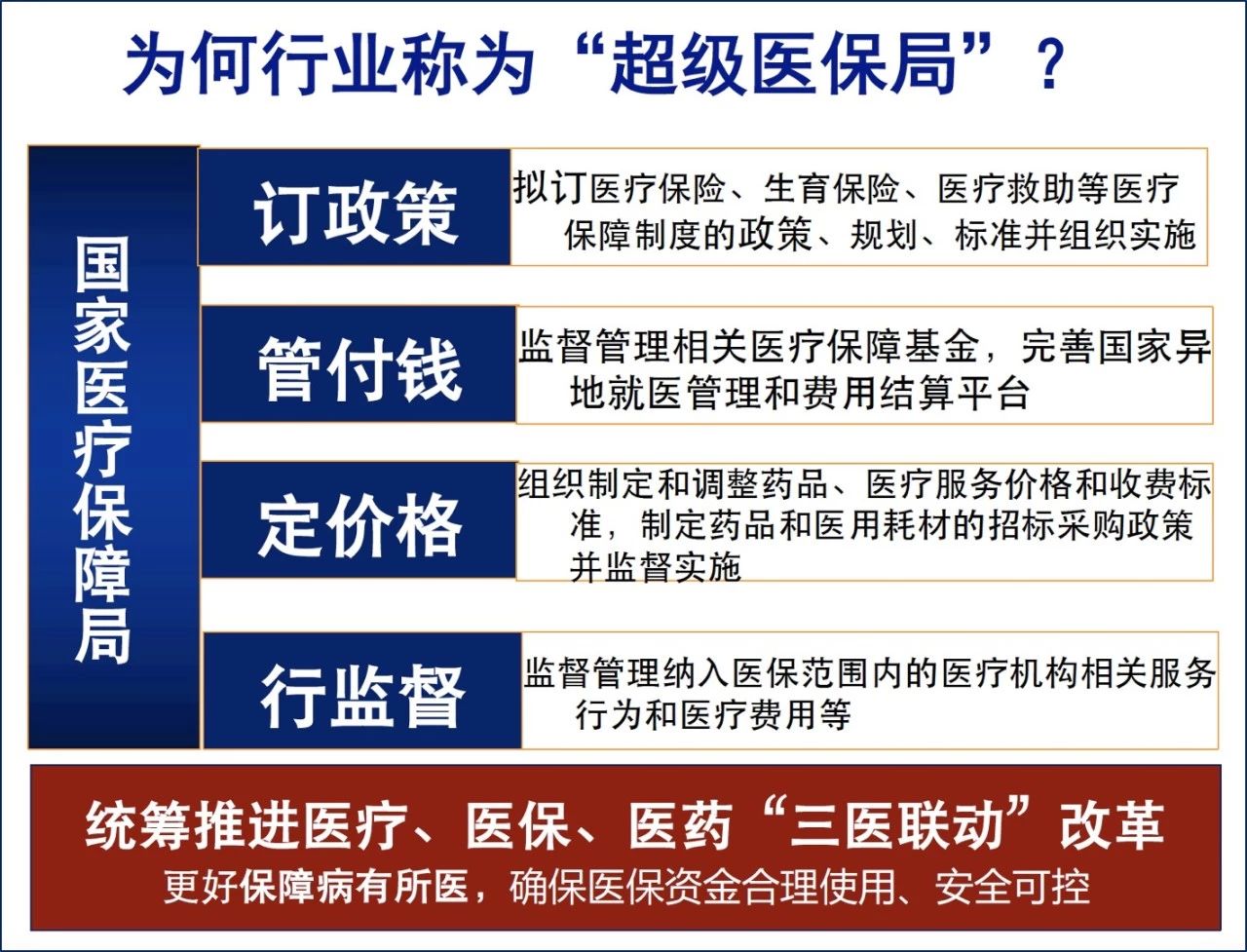 为何行业称为“超级医保局”？

国家医疗保障局

订政策

拟订医疗保险、生育保险、医疗救助等医疗保障制度的政策、规划、标准并组织实施

管付钱

监督管理相关医疗保障基金，完善国家异地就医管理和费用结算平台

定价格

组织制定和调整药品、医疗服务价格和收费标准，制定药品和医用耗材的招标采购政策并监督实施

行监督

监督管理纳入医保范围内的医疗机构相关服务行为和医疗费用等

统筹推进医疗、医保、医药“三医联动”改革

更好保障病有所医，确保医保资金合理使用、安全可控